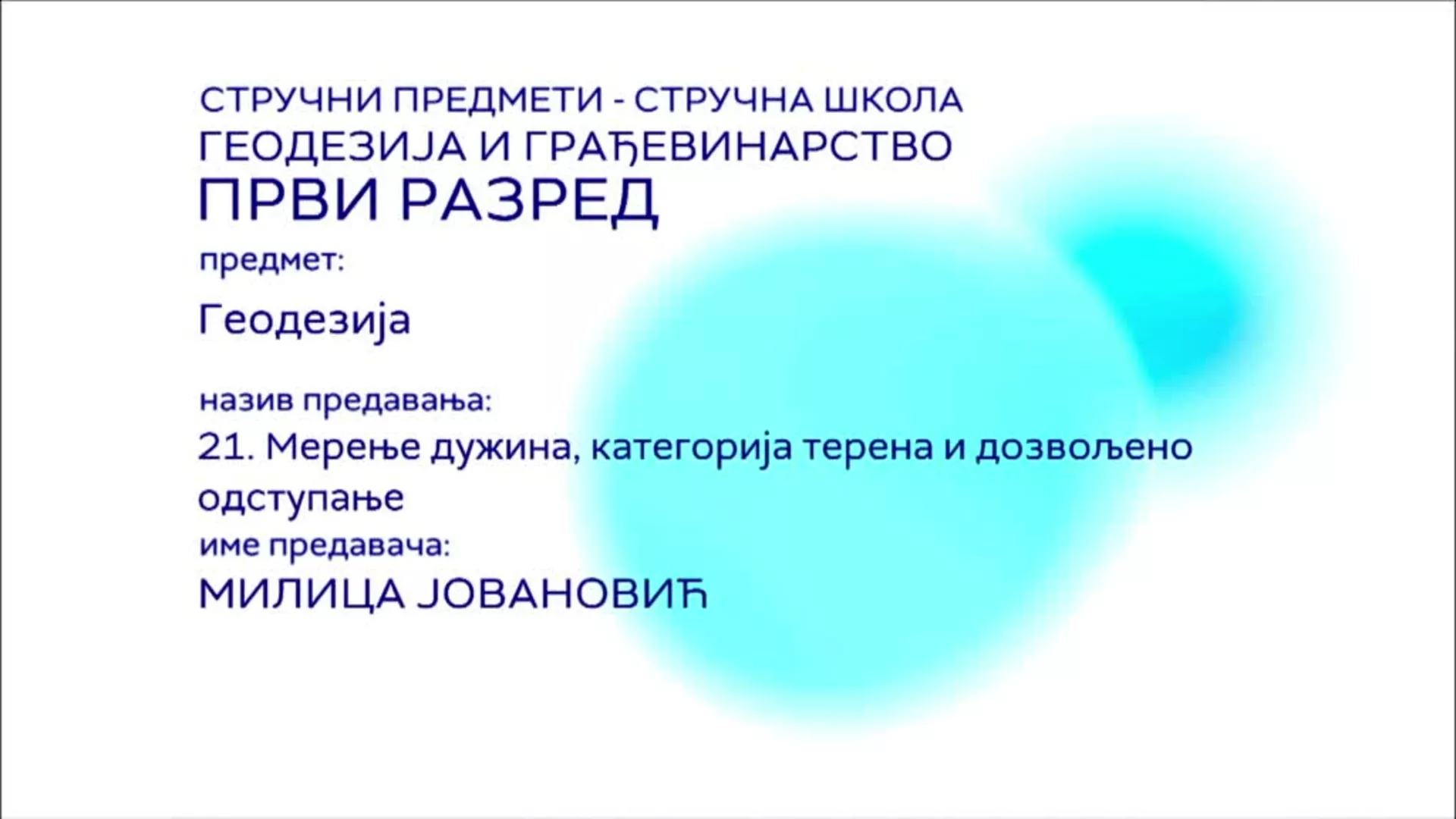 СТРУЧНИ ПРЕДМЕТИ - СТРУЧНА ШКОЛА
ГЕОДЕЗИЈА И ГРАЂЕВИНАРСТВО
ПРВИ РАЗРЕД

предмет:

Геодезија

назив предавања:

21. Мерење дужина, категорија терена и дозвољено одступање

име предавача:

МИЛИЦА ЈОВАНОВИЋ